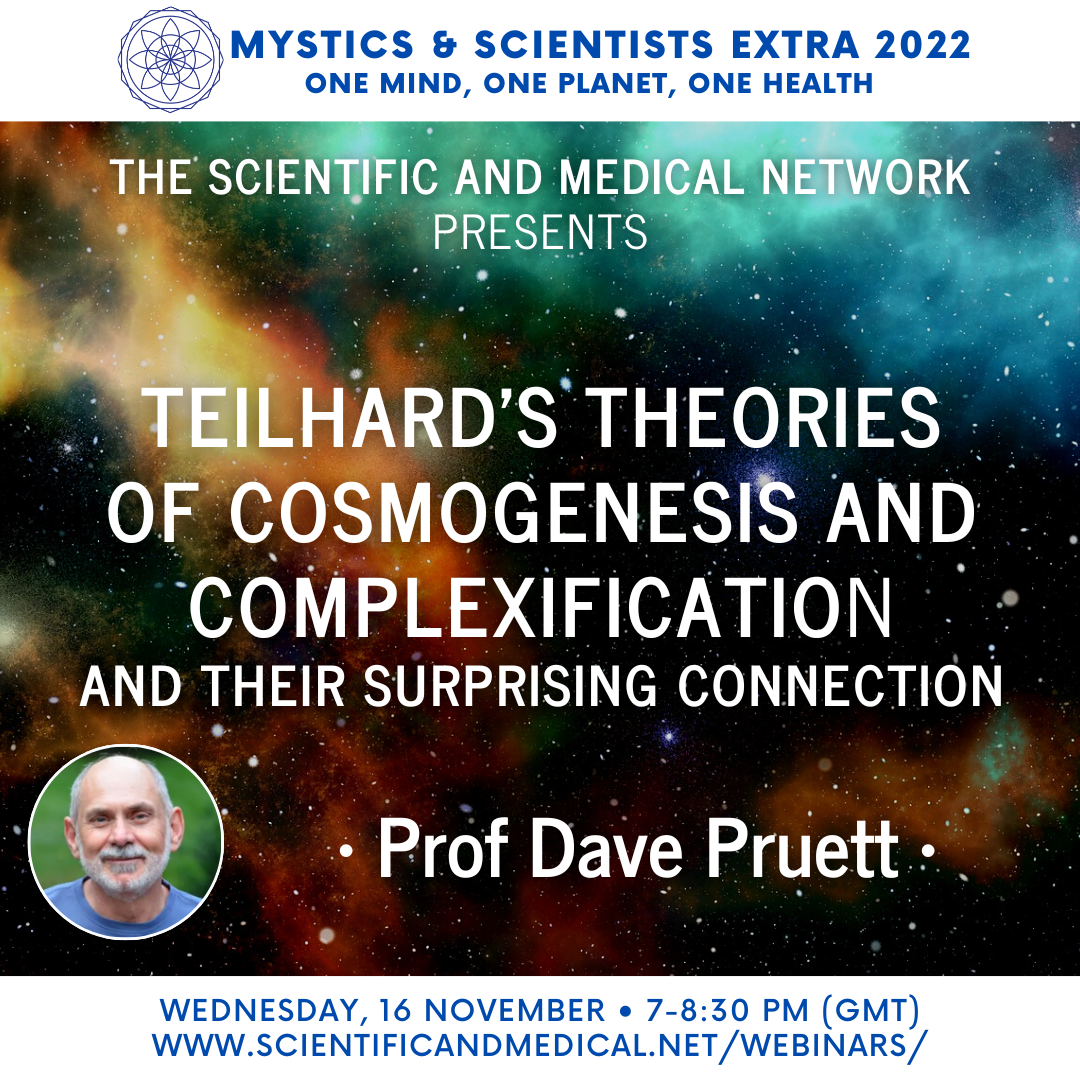 MYSTICS & SCIENTISTS EXTRA 2022
ONE MIND, ONE PLANET, ONE HEALTH

THE SCIENTIFIC AND MEDICAL NETWORK
PRESENTS

TEILHARD'S THEORIES OF COSMOGENESIS AND COMPLEXIFICATION
AND THEIR SURPRISING CONNECTION

· Prof Dave Pruett ·

WEDNESDAY, 16 NOVEMBER • 7-8:30 PM (GMT)
WWW.SCIENTIFICANDMEDICAL.NET/WEBINARS/